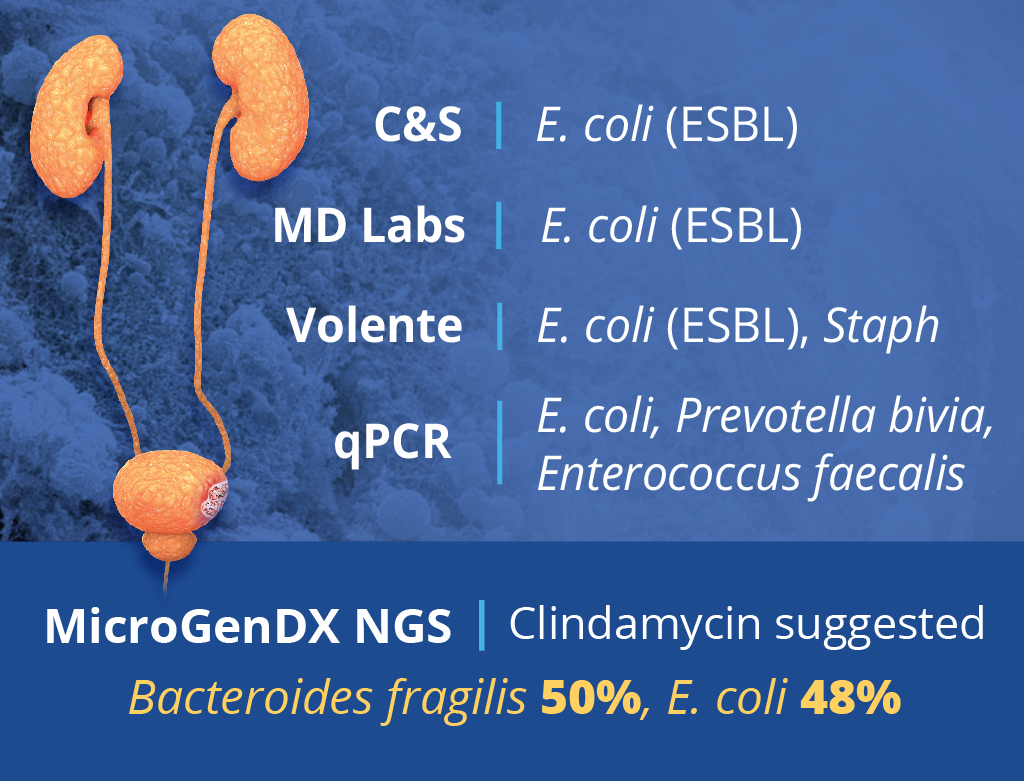 C&S | E. coli (ESBL)

MD Labs | E. coli (ESBL)

Volente | E. coli (ESBL), Staph

qPCR | E. coli, Prevotella bivia, Enterococcus faecalis

MicroGenDX NGS | Clindamycin suggested

Bacteroides fragilis 50%, E. coli 48%